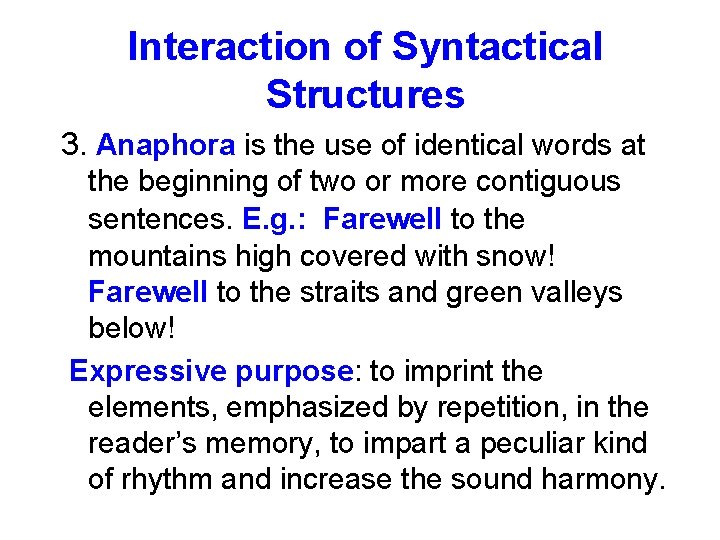 Interaction of Syntactical Structures

3. Anaphora is the use of identical words at the beginning of two or more contiguous sentences. E.g.: Farewell to the mountains high covered with snow! Farewell to the straits and green valleys below!

Expressive purpose: to imprint the elements, emphasized by repetition, in the reader's memory, to impart a peculiar kind of rhythm and increase the sound harmony.